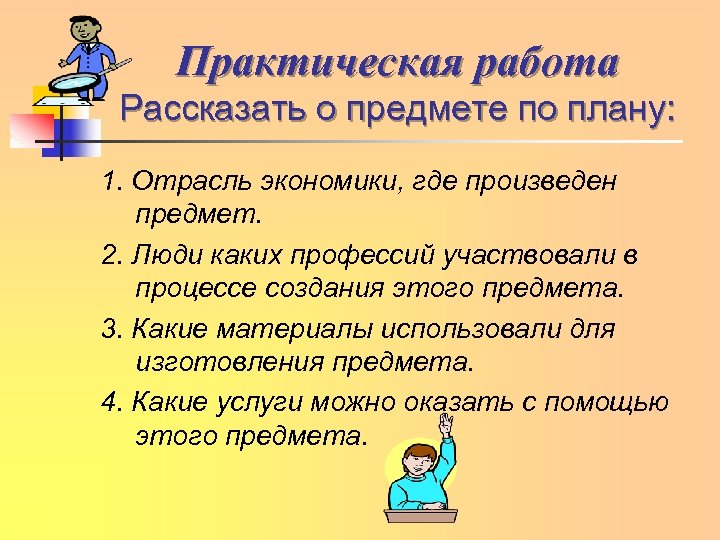 Практическая работа
Рассказать о предмете по плану:

1. Отрасль экономики, где произведен предмет.

2. Люди каких профессий участвовали в процессе создания этого предмета.

3. Какие материалы использовали для изготовления предмета.

4. Какие услуги можно оказать с помощью этого предмета.